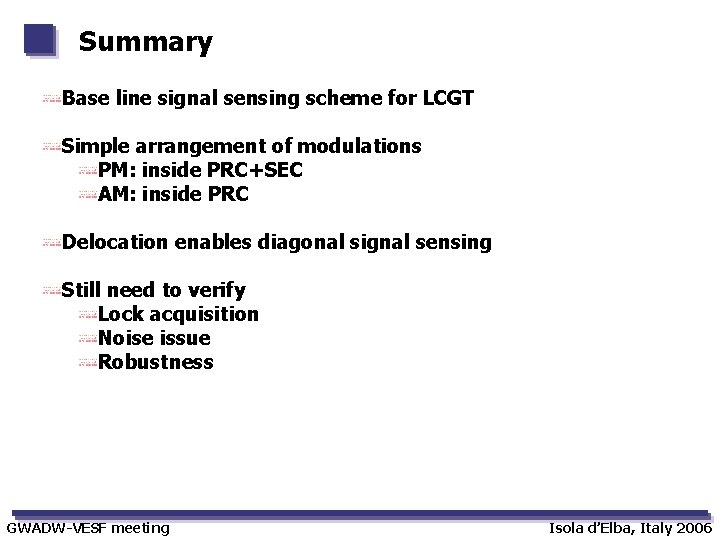 Summary

Base line signal sensing scheme for LCGT

Simple arrangement of modulations
PM: inside PRC+SEC
AM: inside PRC

Delocation enables diagonal signal sensing

Still need to verify
Lock acquisition
Noise issue
Robustness

GWADW-VESF meeting

Isola d'Elba, Italy 2006